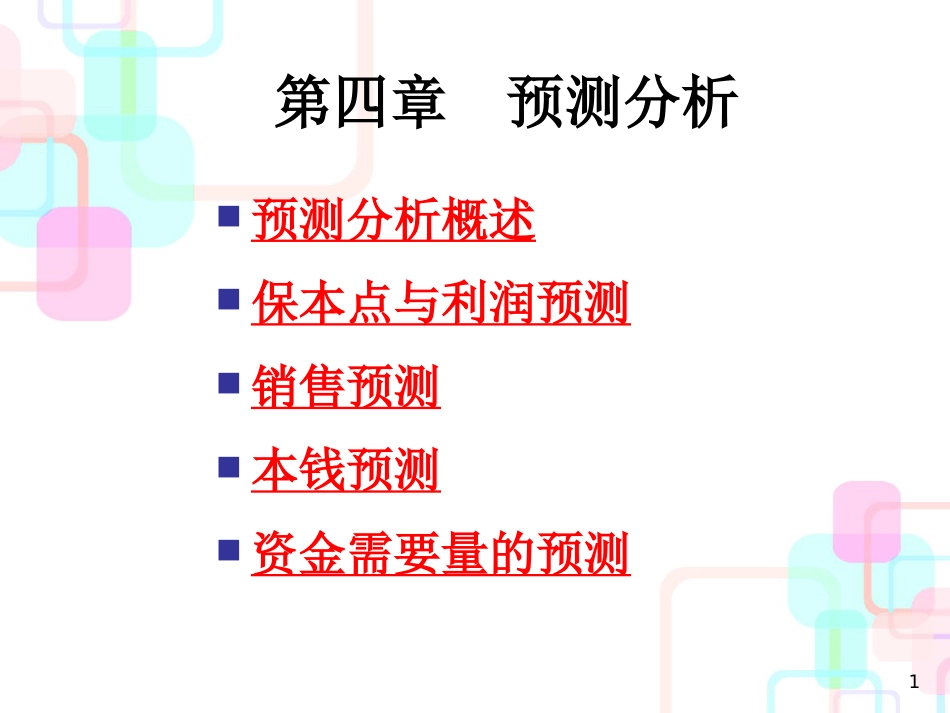 第四章　预测分析

预测分析概述

保本点与利润预测

销售预测

本钱预测

资金需要量的预测

1